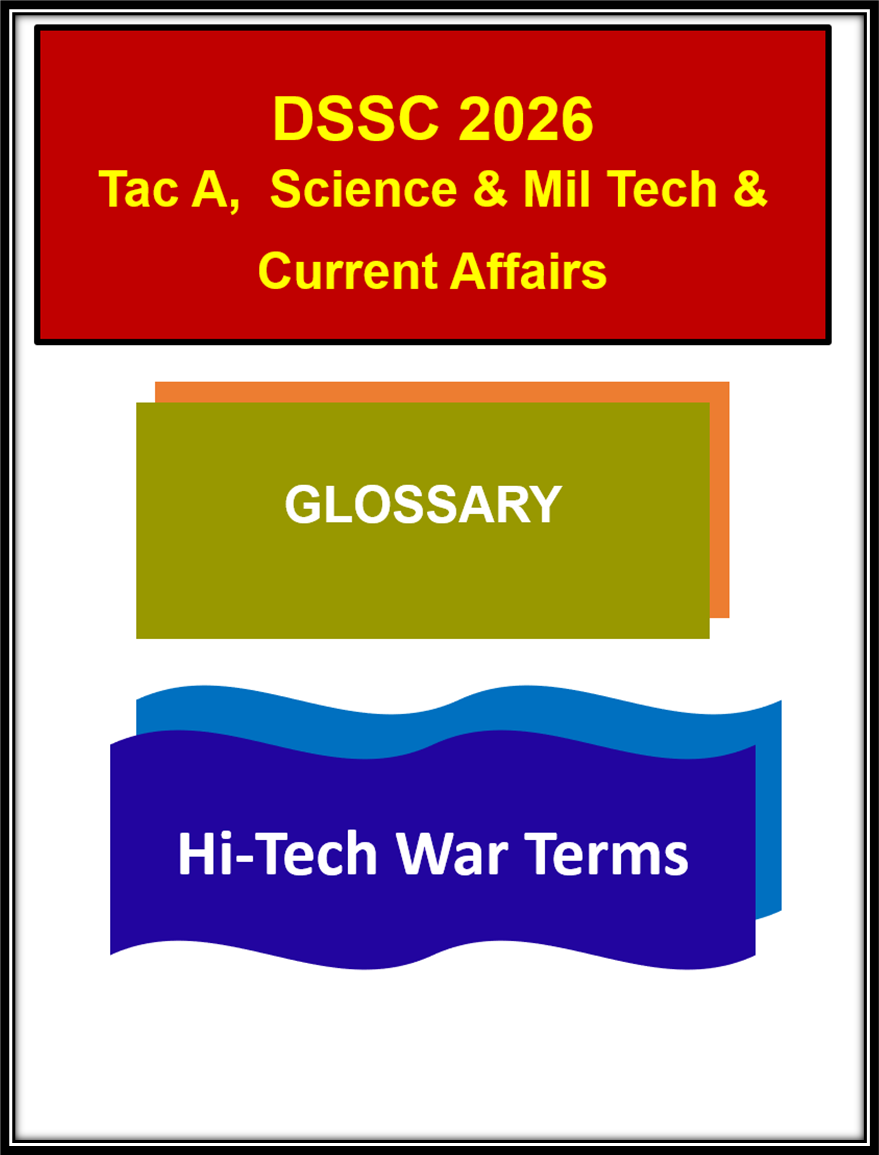 DSSC 2026
Tac A, Science & Mil Tech & Current Affairs

GLOSSARY

Hi-Tech War Terms